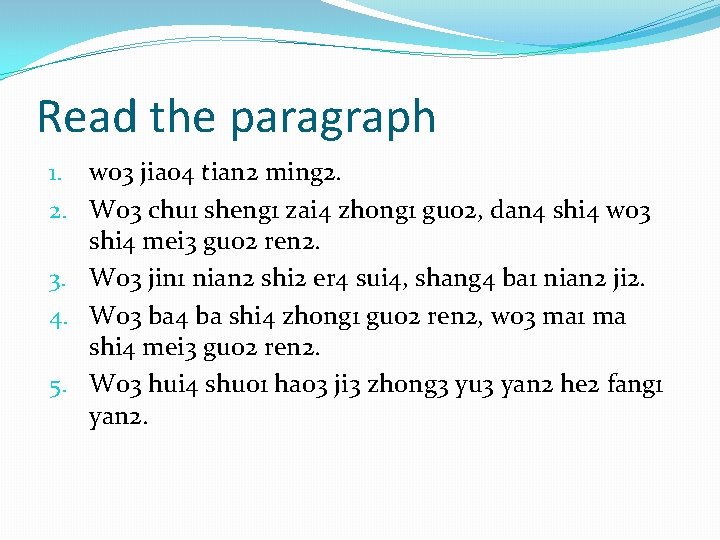 Read the paragraph

1. wo3 jiao4 tian2 ming2.
2. Wo3 chu1 sheng1 zai4 zhong1 guo2, dan4 shi4 wo3 shi4 mei3 guo2 ren2.
3. Wo3 jin1 nian2 shi2 er4 sui4, shang4 ba1 nian2 ji2.
4. Wo3 ba4 ba shi4 zhong1 guo2 ren2, wo3 ma1 ma shi4 mei3 guo2 ren2.
5. Wo3 hui4 shuo1 hao3 ji3 zhong3 yu3 yan2 he2 fang1 yan2.